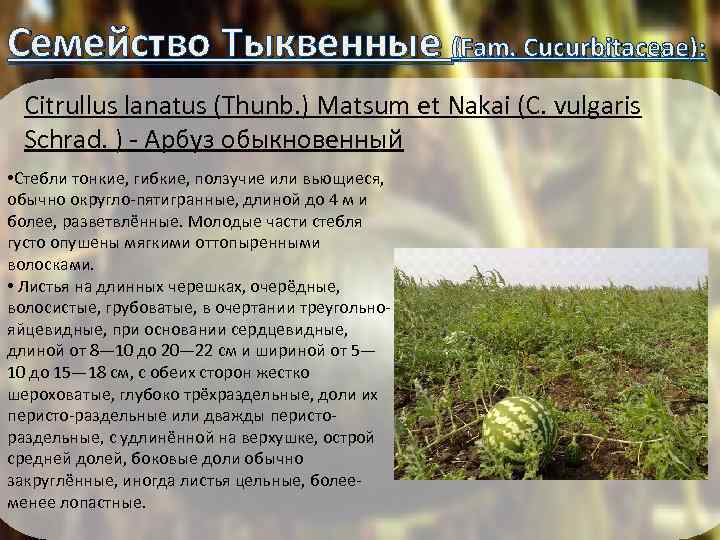 Семейство Тыквенные (Fam. Cucurbitaceae):

Citrullus lanatus (Thunb.) Matsum et Nakai (C. vulgaris Schrad. ) - Арбуз обыкновенный

•Стебли тонкие, гибкие, ползучие или вьющиеся, обычно округло-пятигранные, длиной до 4 м и более, разветвлённые. Молодые части стебля густо опушены мягкими оттопыренными волосками.
• Листья на длинных черешках, очерёдные, волосистые, грубоватые, в очертании треугольно-яйцевидные, при основании сердцевидные, длиной от 8—10 до 20—22 см и шириной от 5—10 до 15—18 см, с обеих сторон жестко шероховатые, глубоко трёхраздельные, доли их перисто-раздельные или дважды перисто-раздельные, с удлинённой на верхушке, острой средней долей, боковые доли обычно закруглённые, иногда листья цельные, более-менее лопастные.